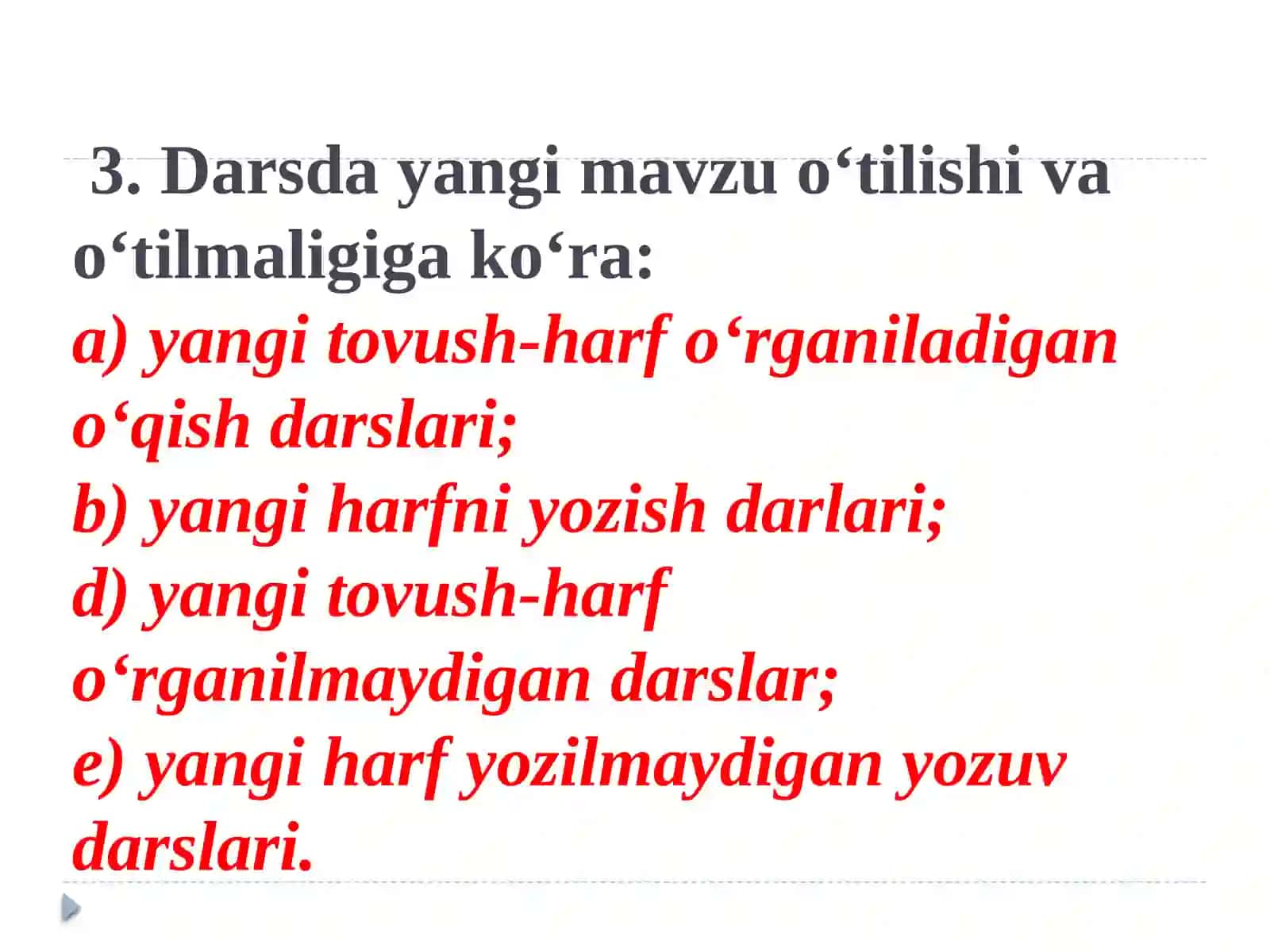 3. Darsda yangi mavzu o‘tilishi va o‘tilmaligiga ko‘ra:
a) yangi tovush-harf o‘rganiladigan o‘qish darslari;
b) yangi harfni yozish darlari;
d) yangi tovush-harf o‘rganilmaydigan darslar;
e) yangi harf yozilmaydigan yozuv darslari.